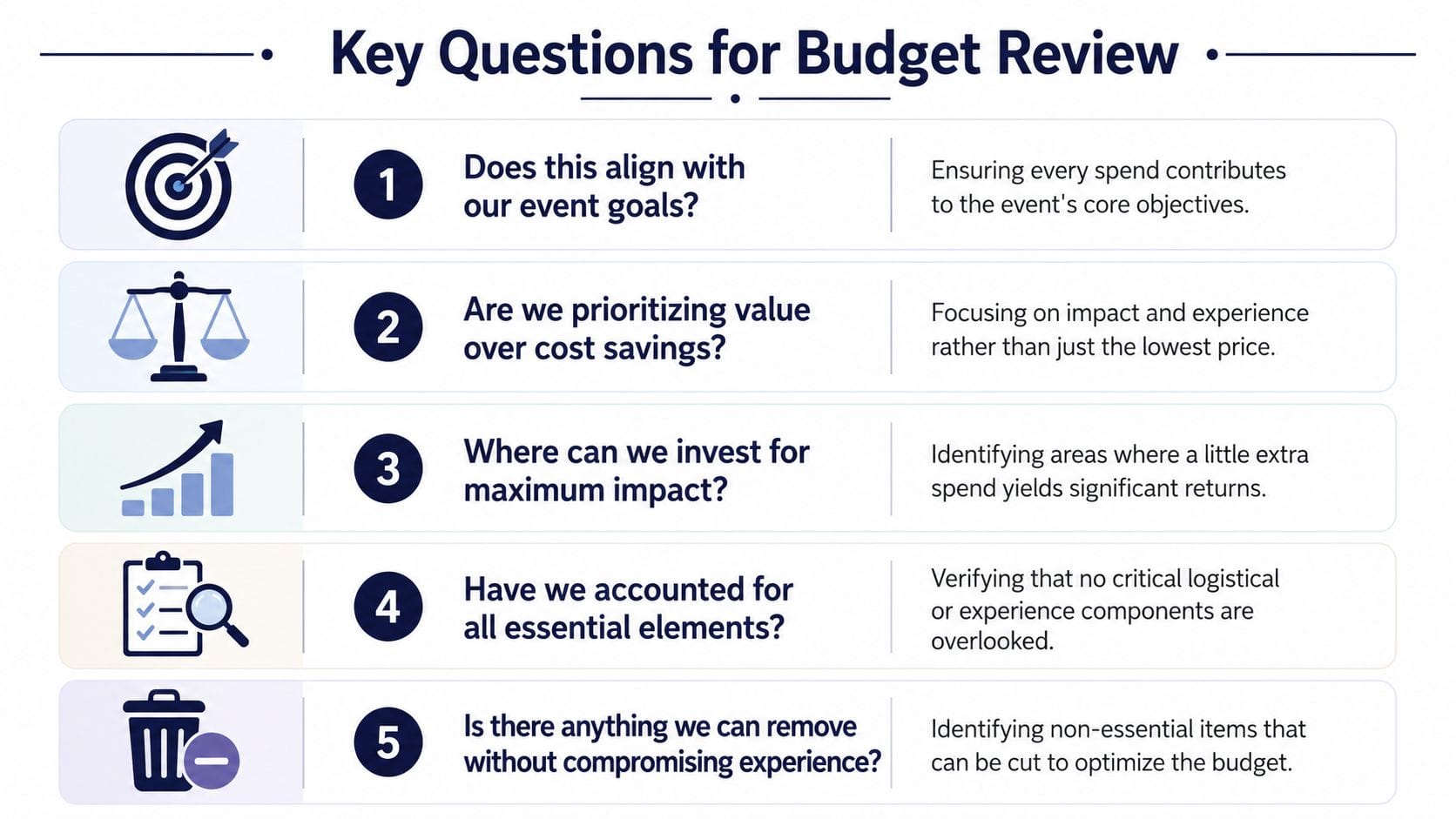 Key Questions for Budget Review

1 Does this align with our event goals? Ensuring every spend contributes to the event's core objectives.

2 Are we prioritizing value over cost savings? Focusing on impact and experience rather than just the lowest price.

3 Where can we invest for maximum impact? Identifying areas where a little extra spend yields significant returns.

4 Have we accounted for all essential elements? Verifying that no critical logistical or experience components are overlooked.

5 Is there anything we can remove without compromising experience? Identifying non-essential items that can be cut to optimize the budget.